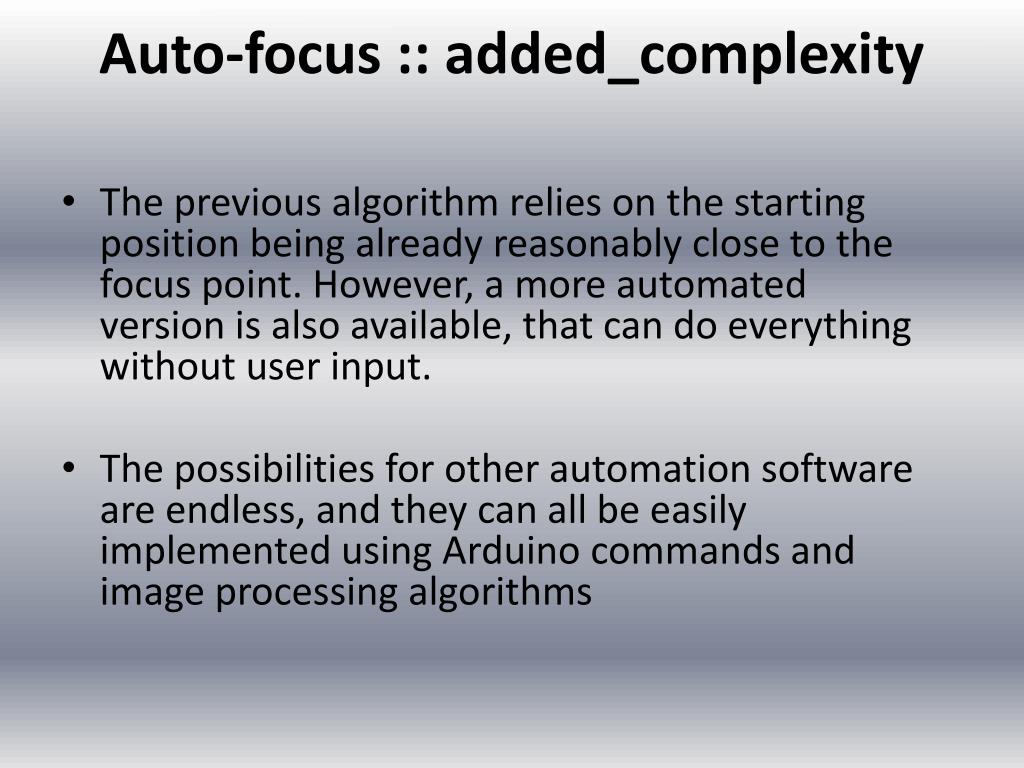 Auto-focus :: added_complexity

• The previous algorithm relies on the starting position being already reasonably close to the focus point. However, a more automated version is also available, that can do everything without user input.

• The possibilities for other automation software are endless, and they can all be easily implemented using Arduino commands and image processing algorithms